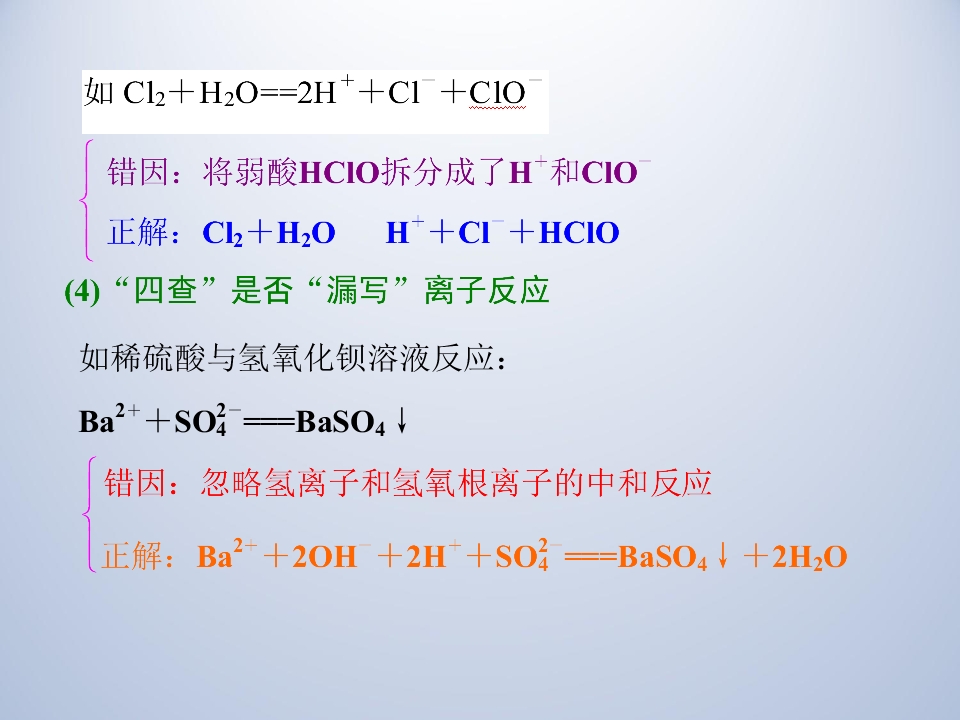 如 $Cl_2+H_2O==2H^++Cl^-+ClO^-$

错因：将弱酸HClO拆分成了$H^+$和$ClO^-$

正解：$Cl_2+H_2O \quad H^++Cl^-+HClO$

(4)“四查”是否“漏写”离子反应

如稀硫酸与氢氧化钡溶液反应：

$Ba^{2+}+SO_4^{2-}===BaSO_4\downarrow$

错因：忽略氢离子和氢氧根离子的中和反应

正解：$Ba^{2+}+2OH^-+2H^++SO_4^{2-}===BaSO_4\downarrow+2H_2O$